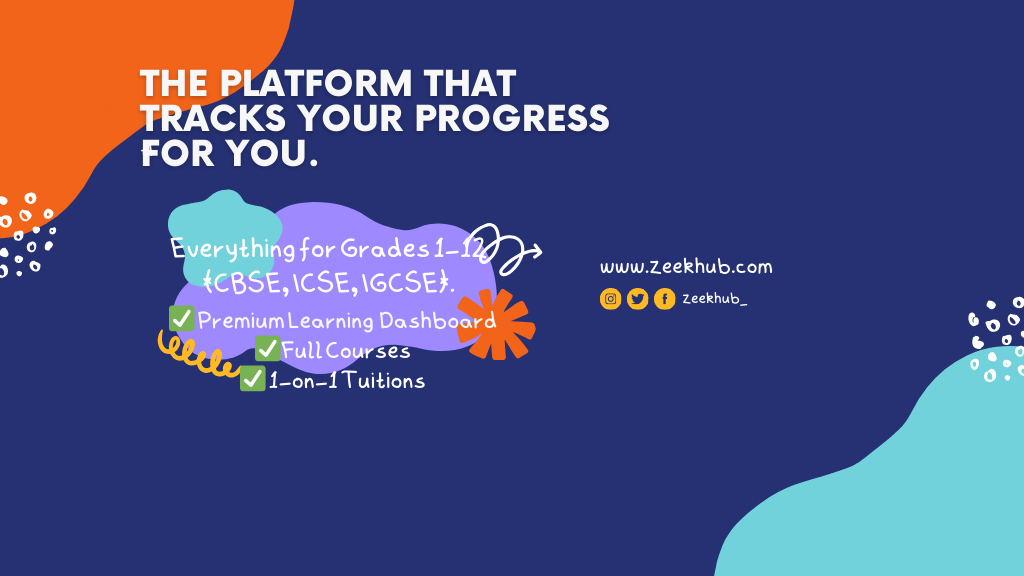 THE PLATFORM THAT TRACKS YOUR PROGRESS FOR YOU.

Everything for Grades 1-12 {CBSE, ICSE, IGCSE}.

✅ Premium Learning Dashboard
✅ Full Courses
✅ 1-on-1 Tuitions

www.Zeekhub.com

Zeekhub_